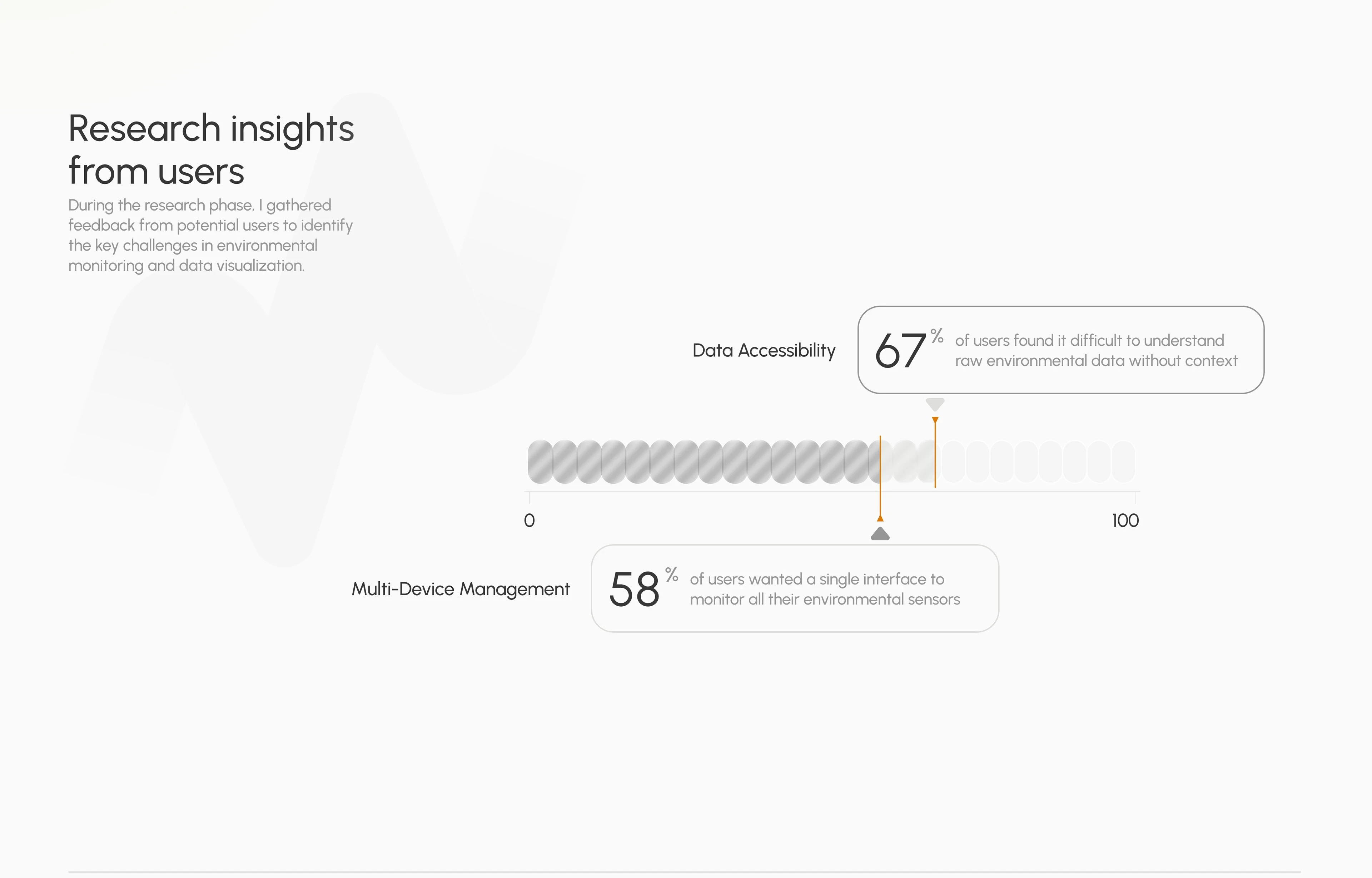 Research insights from users

During the research phase, I gathered feedback from potential users to identify the key challenges in environmental monitoring and data visualization.

Data Accessibility

67 % of users found it difficult to understand raw environmental data without context

0

100

Multi-Device Management

58 % of users wanted a single interface to monitor all their environmental sensors